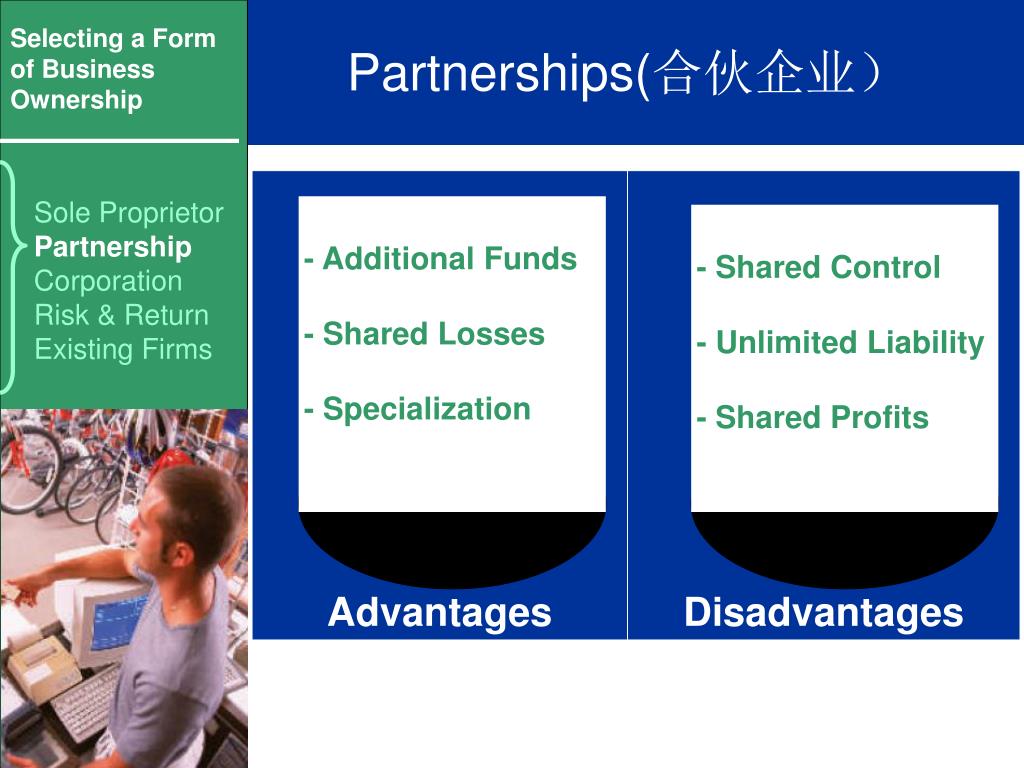 Selecting a Form of Business Ownership

Partnerships(合伙企业）

Sole Proprietor
Partnership
Corporation
Risk & Return
Existing Firms

- Additional Funds

- Shared Losses

- Specialization

Advantages

- Shared Control

- Unlimited Liability

- Shared Profits

Disadvantages